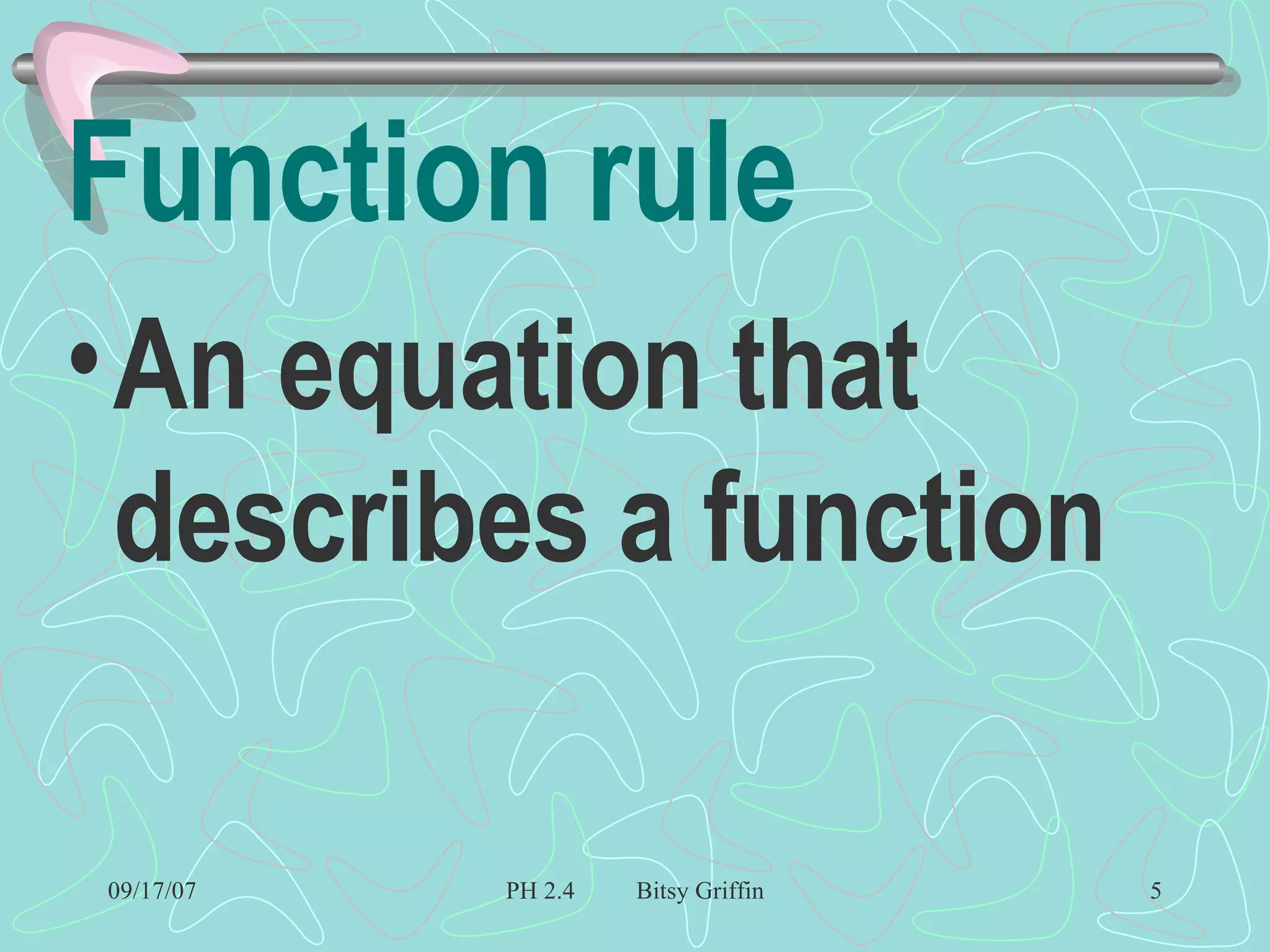 Function rule

• An equation that describes a function

09/17/07 PH 2.4 Bitsy Griffin 5